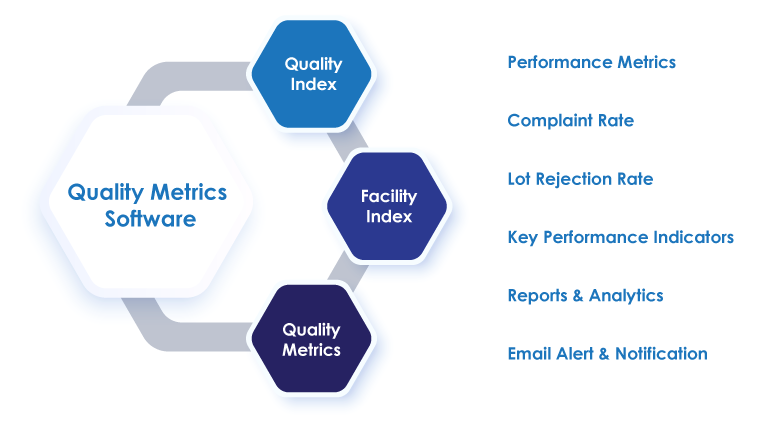 Quality Metrics Software

Quality Index

Facility Index

Quality Metrics

Performance Metrics

Complaint Rate

Lot Rejection Rate

Key Performance Indicators

Reports & Analytics

Email Alert & Notification